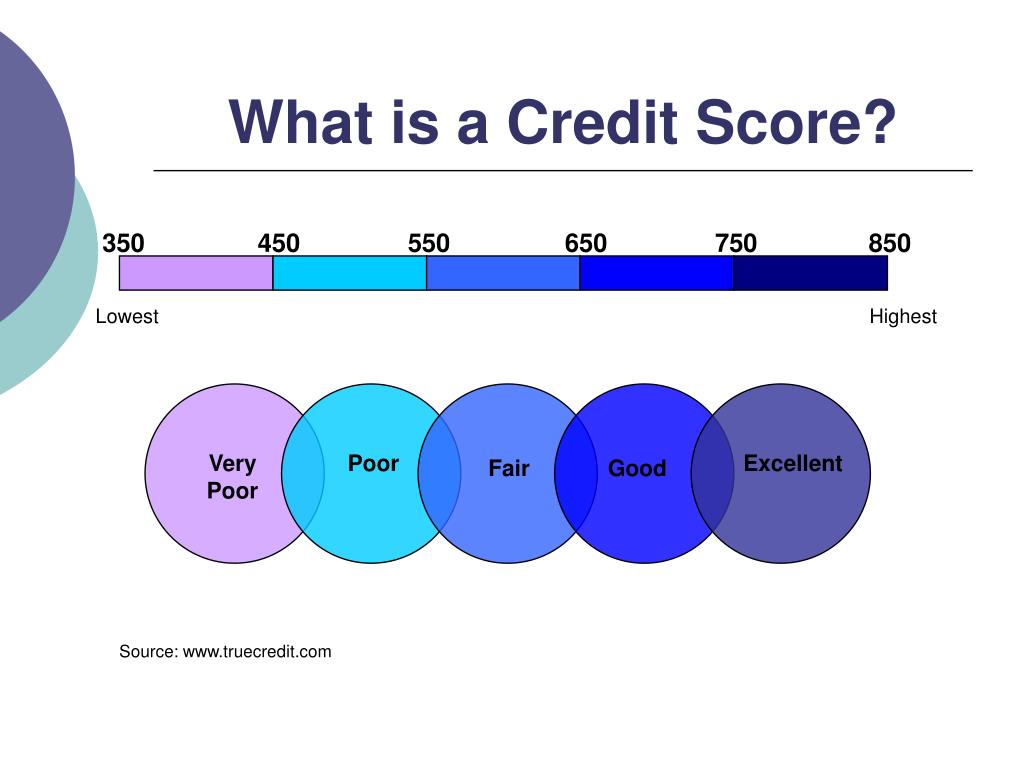 What is a Credit Score?

350 450 550 650 750 850

Lowest

Highest

Very Poor

Poor

Fair

Good

Excellent

Source: www.truecredit.com